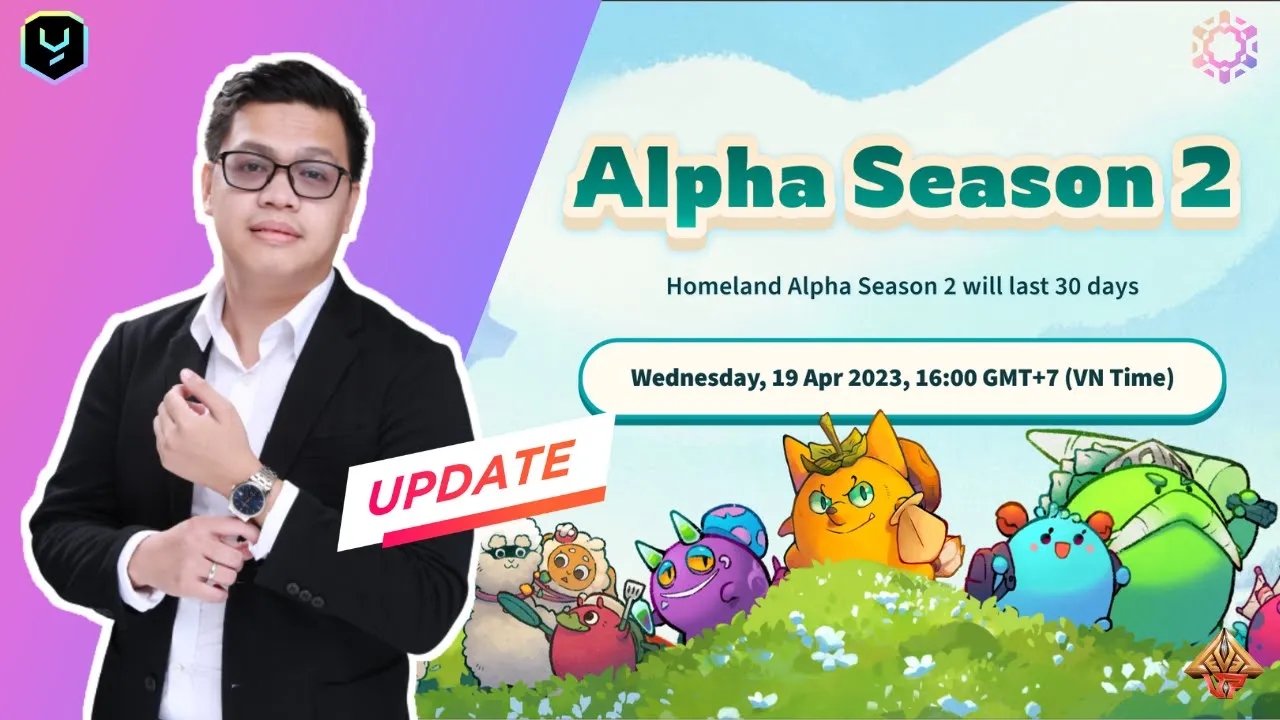 Alpha Season 2

Homeland Alpha Season 2 will last 30 days

Wednesday, 19 Apr 2023, 16:00 GMT+7 (VN Time)

UPDATE